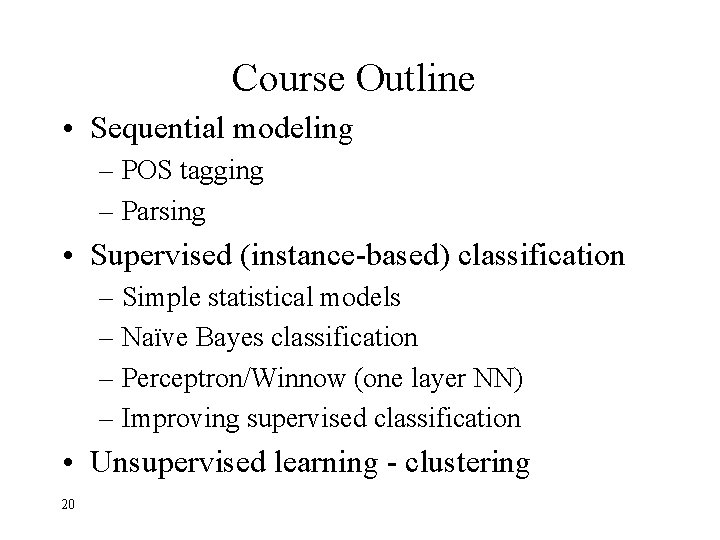 Course Outline

• Sequential modeling
– POS tagging
– Parsing
• Supervised (instance-based) classification
– Simple statistical models
– Naïve Bayes classification
– Perceptron/Winnow (one layer NN)
– Improving supervised classification
• Unsupervised learning - clustering

20